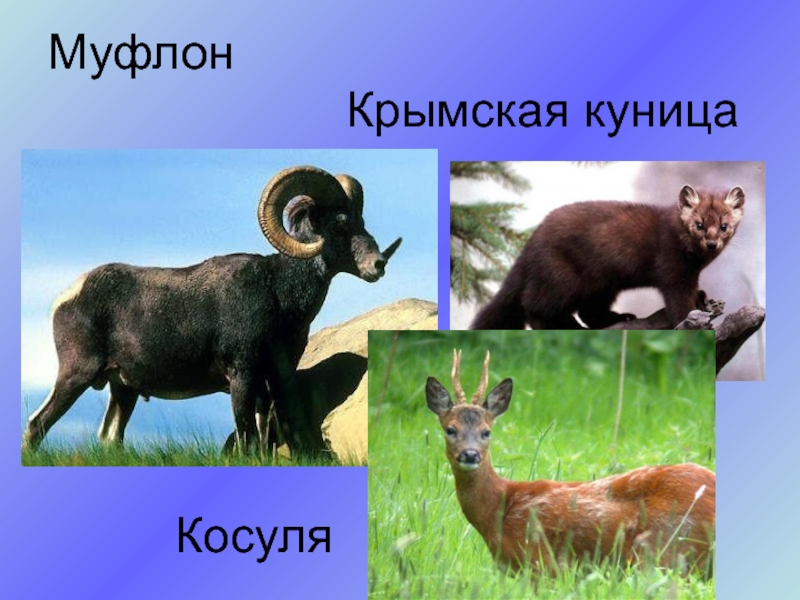 Муфлон

Крымская куница

Косуля